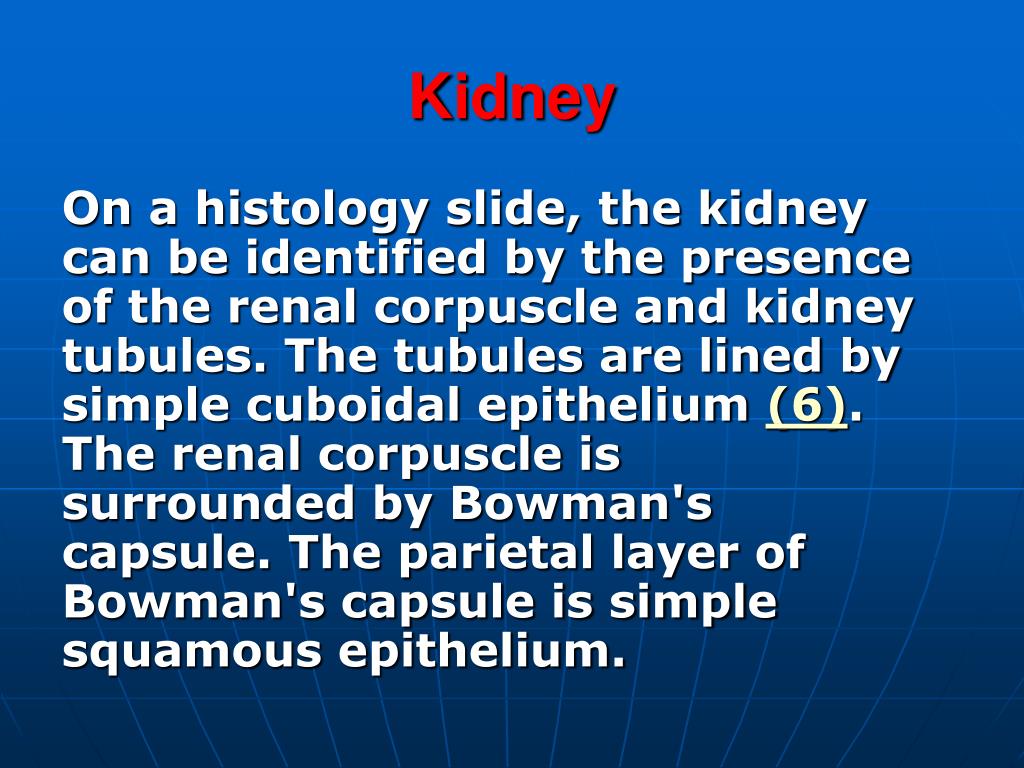 Kidney

On a histology slide, the kidney can be identified by the presence of the renal corpuscle and kidney tubules. The tubules are lined by simple cuboidal epithelium (6). The renal corpuscle is surrounded by Bowman's capsule. The parietal layer of Bowman's capsule is simple squamous epithelium.